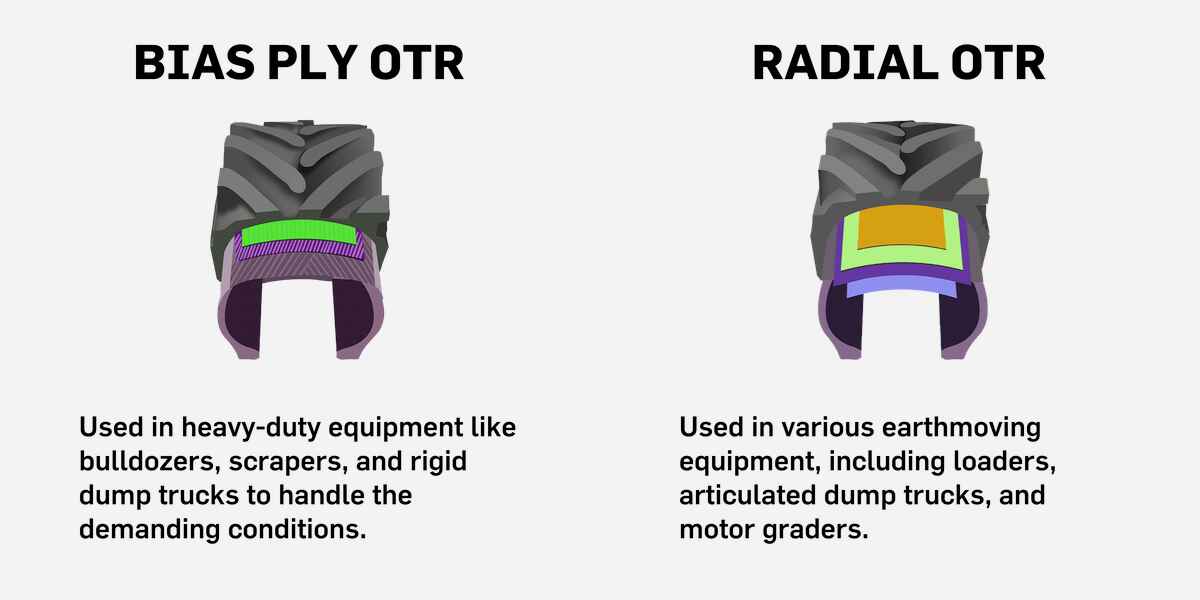 BIAS PLY OTR

Used in heavy-duty equipment like bulldozers, scrapers, and rigid dump trucks to handle the demanding conditions.

RADIAL OTR

Used in various earthmoving equipment, including loaders, articulated dump trucks, and motor graders.